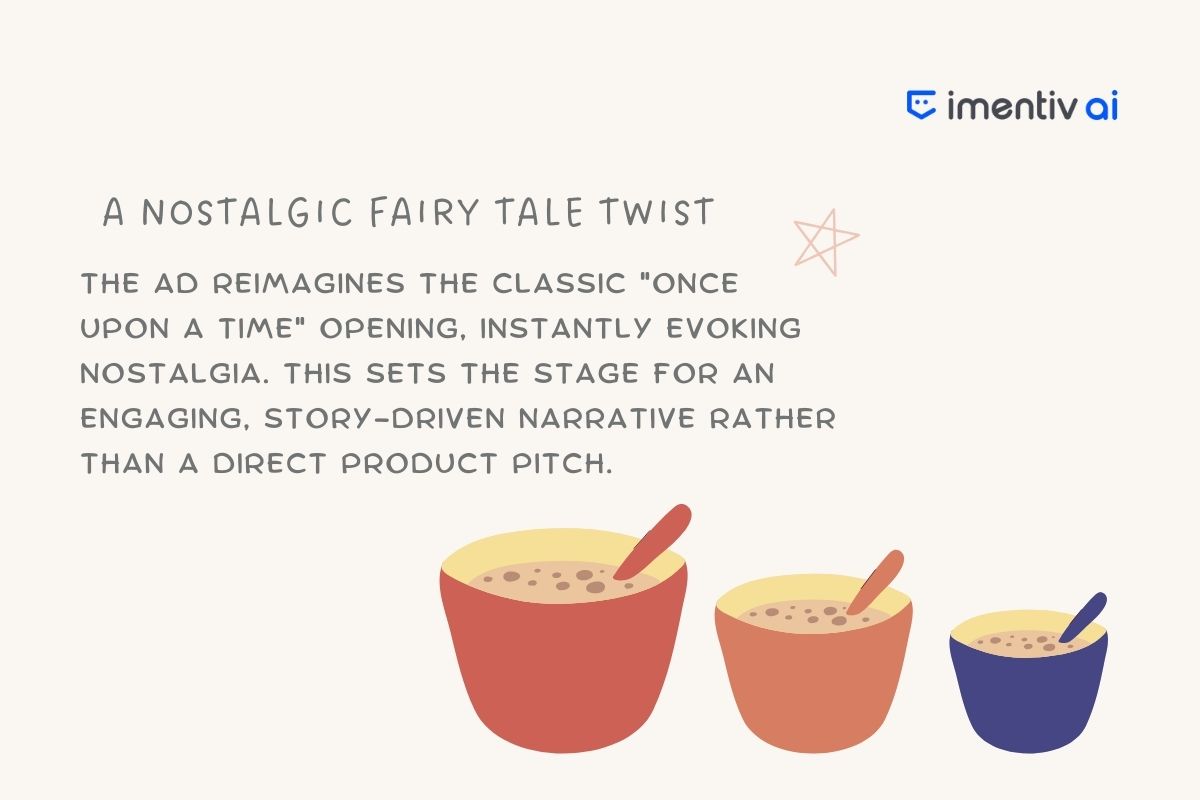 imentiv ai

A NOSTALGIC FAIRY TALE TWIST

THE AD REIMAGINES THE CLASSIC "ONCE UPON A TIME" OPENING, INSTANTLY EVOKING NOSTALGIA. THIS SETS THE STAGE FOR AN ENGAGING, STORY-DRIVEN NARRATIVE RATHER THAN A DIRECT PRODUCT PITCH.